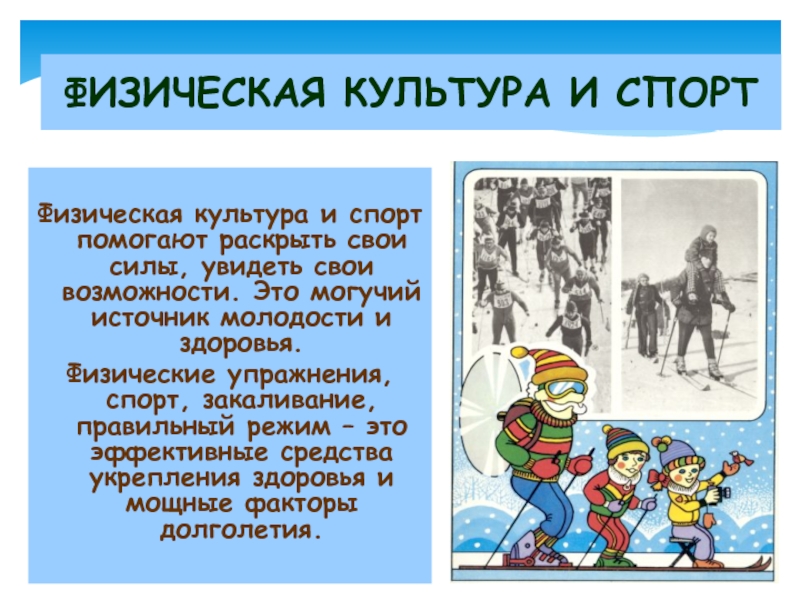 ФИЗИЧЕСКАЯ КУЛЬТУРА И СПОРТ

Физическая культура и спорт помогают раскрыть свои силы, увидеть свои возможности. Это могучий источник молодости и здоровья.

Физические упражнения, спорт, закаливание, правильный режим – это эффективные средства укрепления здоровья и мощные факторы долголетия.